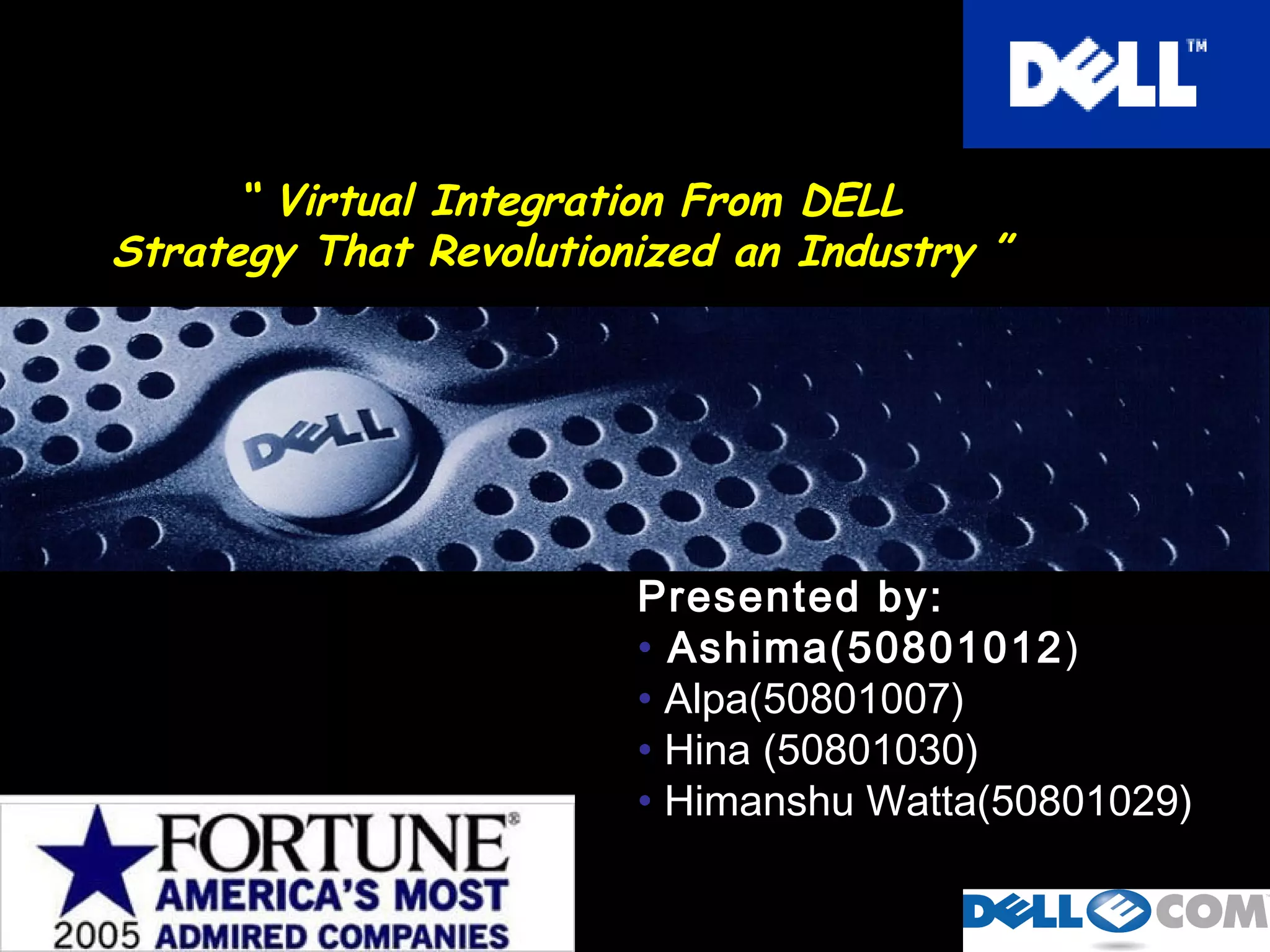 DELL™

" Virtual Integration From DELL
Strategy That Revolutionized an Industry "

DELL

Presented by:
• Ashima(50801012)
• Alpa(50801007)
• Hina (50801030)
• Himanshu Watta(50801029)

FORTUNE®
AMERICA'S MOST
2005 ADMIRED COMPANIES

DELL COM